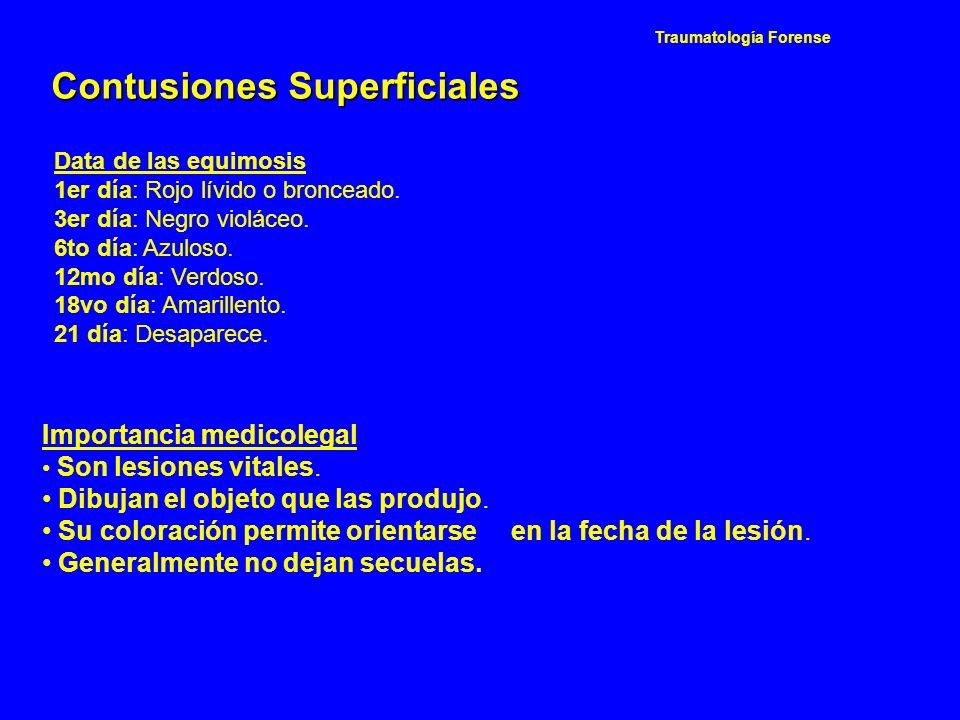 Traumatología Forense

Contusiones Superficiales

Data de las equimosis
1er día: Rojo lívido o bronceado.
3er día: Negro violáceo.
6to día: Azuloso.
12mo día: Verdoso.
18vo día: Amarillento.
21 día: Desaparece.

Importancia medicolegal
• Son lesiones vitales.
• Dibujan el objeto que las produjo.
• Su coloración permite orientarse en la fecha de la lesión.
• Generalmente no dejan secuelas.